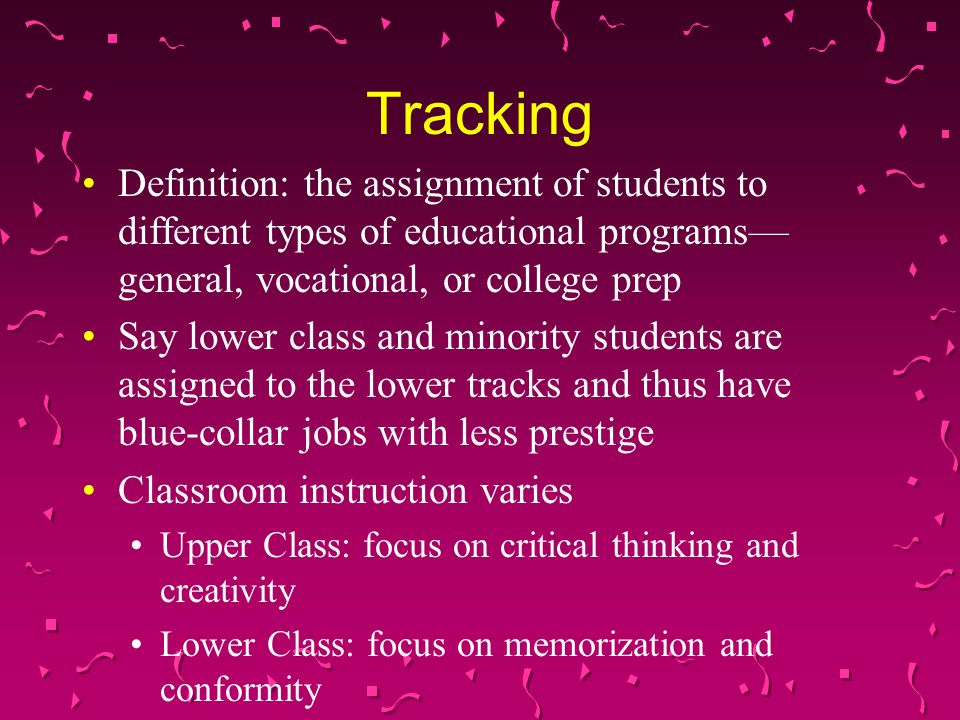 Tracking

• Definition: the assignment of students to different types of educational programs—general, vocational, or college prep
• Say lower class and minority students are assigned to the lower tracks and thus have blue-collar jobs with less prestige
• Classroom instruction varies
  • Upper Class: focus on critical thinking and creativity
  • Lower Class: focus on memorization and conformity